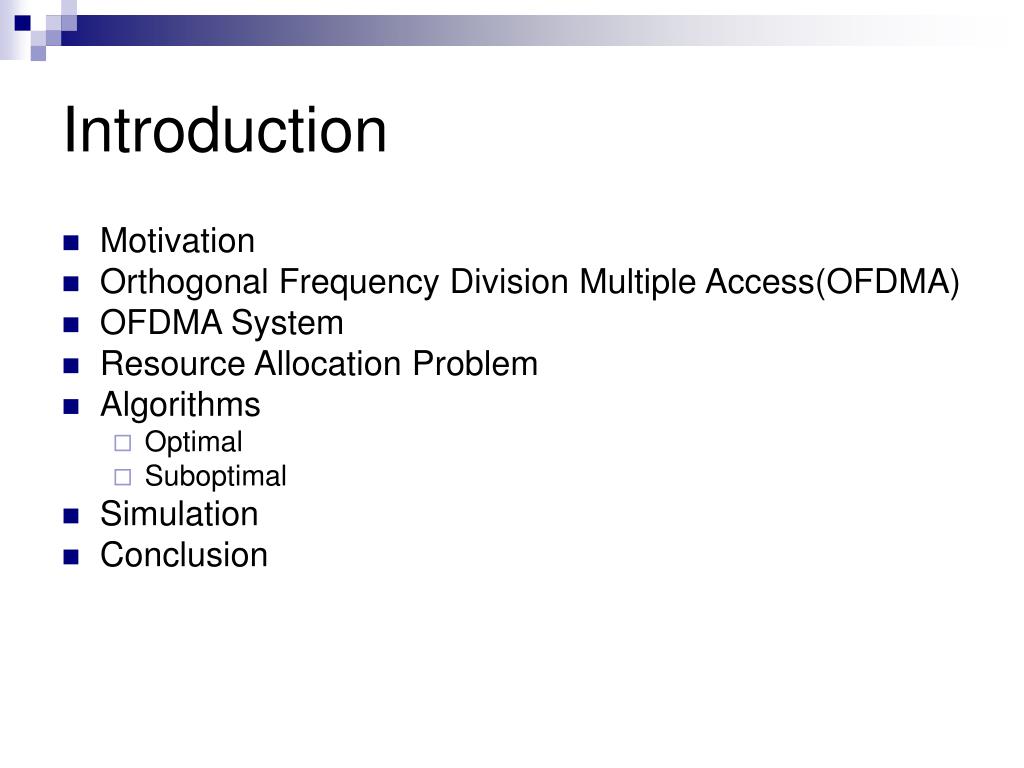 Introduction

- Motivation
- Orthogonal Frequency Division Multiple Access(OFDMA)
- OFDMA System
- Resource Allocation Problem
- Algorithms
  - Optimal
  - Suboptimal
- Simulation
- Conclusion